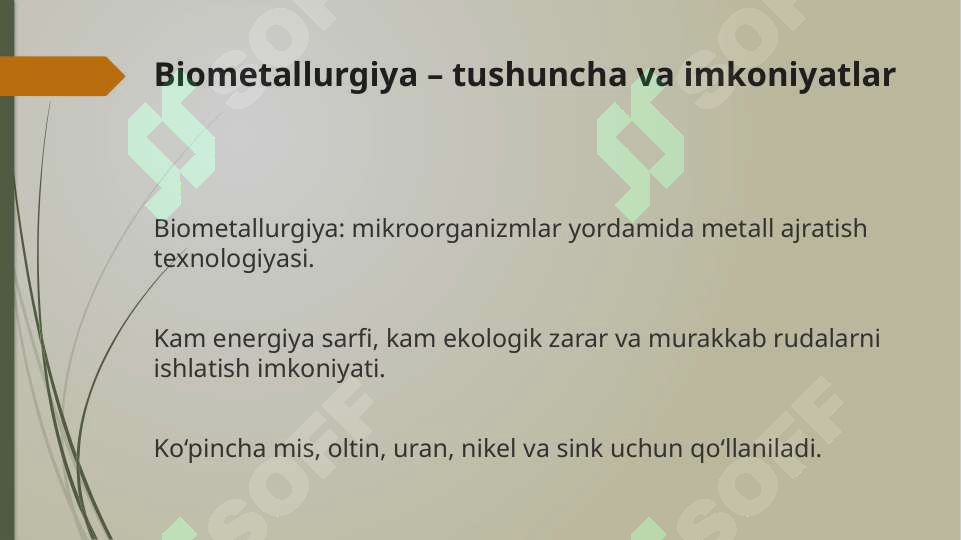 Biometallurgiya – tushuncha va imkoniyatlar

Biometallurgiya: mikroorganizmlar yordamida metall ajratish texnologiyasi.

Kam energiya sarfi, kam ekologik zarar va murakkab rudalarni ishlatish imkoniyati.

Ko‘pincha mis, oltin, uran, nikel va sink uchun qo‘llaniladi.

SOFF SOFF SOFF SOFF